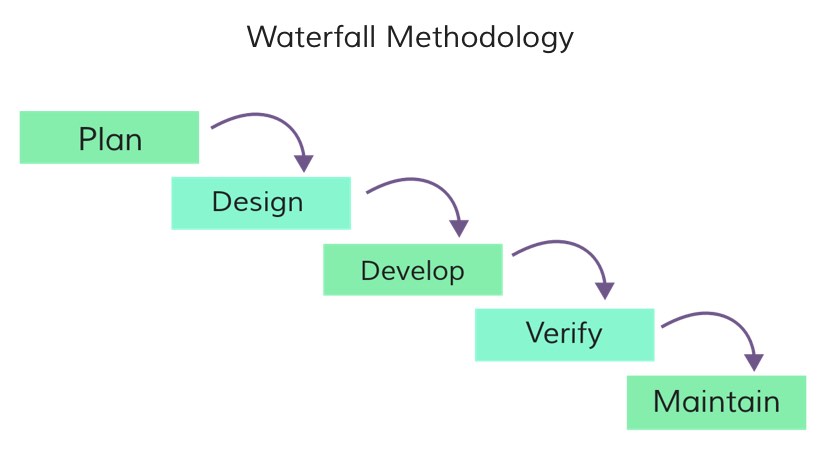 Waterfall Methodology

Plan

Design

Develop

Verify

Maintain